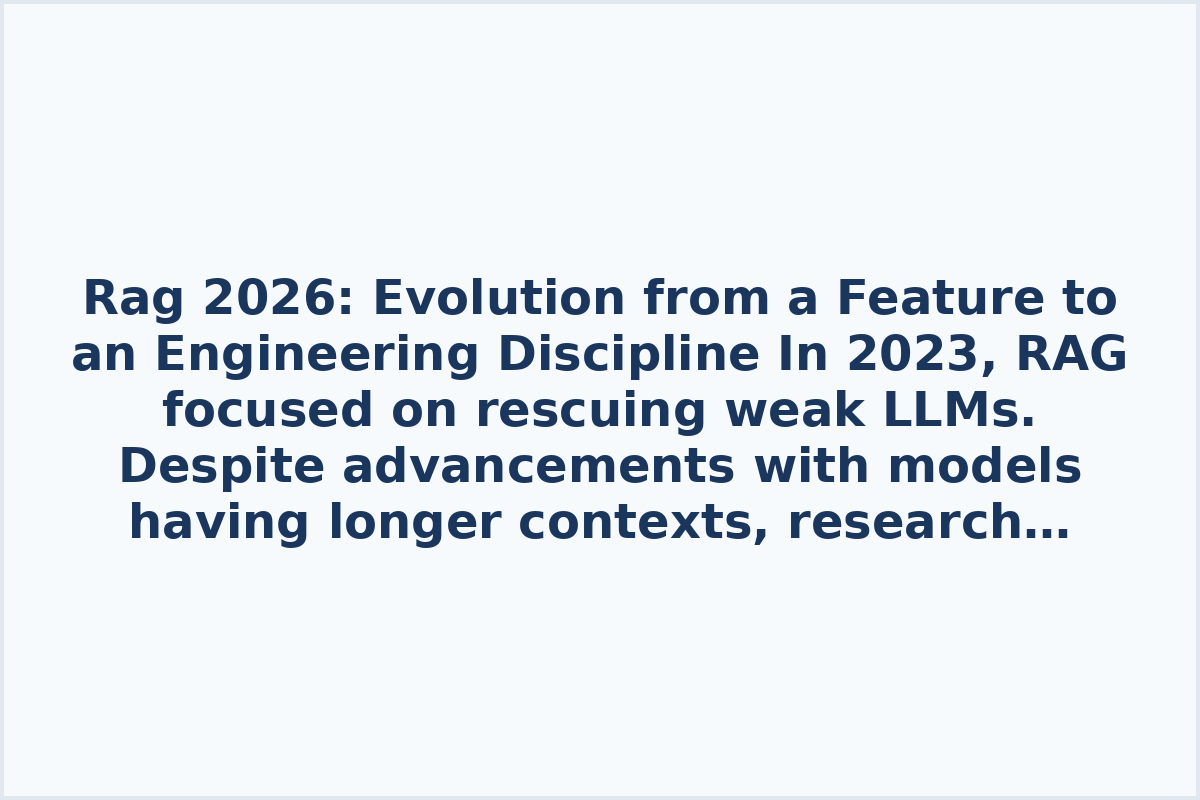 Rag 2026: Evolution from a Feature to an Engineering Discipline In 2023, RAG focused on rescuing weak LLMs. Despite advancements with models having longer contexts, research…